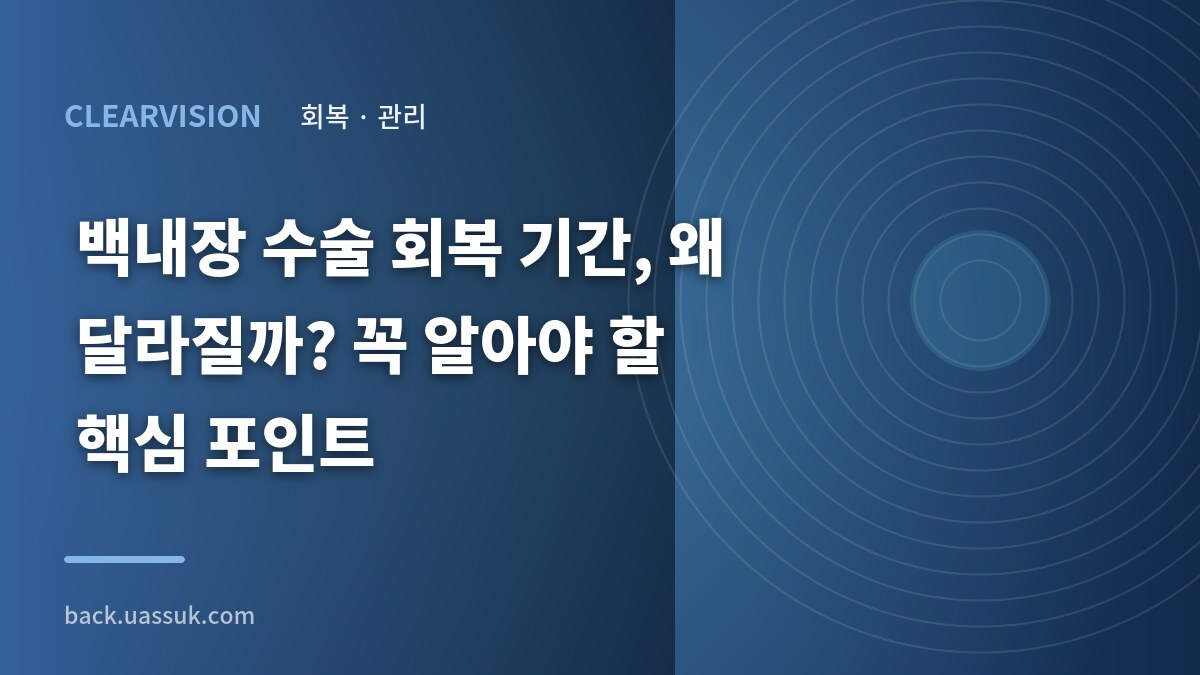 CLEARVISION 회복 · 관리

백내장 수술 회복 기간, 왜 달라질까? 꼭 알아야 할 핵심 포인트

back.uassuk.com